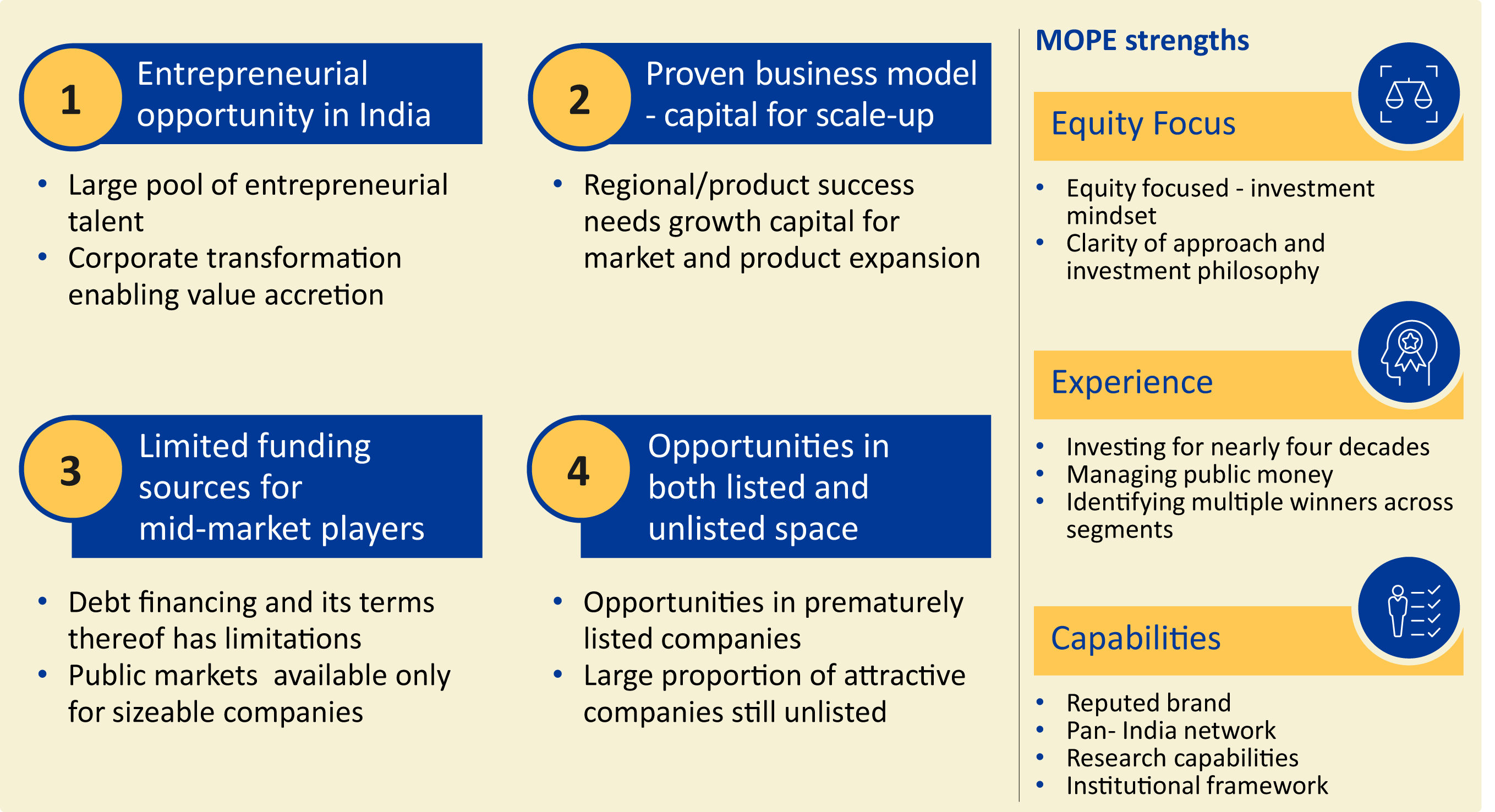 1 Entrepreneurial opportunity in India

• Large pool of entrepreneurial talent
• Corporate transformation enabling value accretion

2 Proven business model - capital for scale-up

• Regional/product success needs growth capital for market and product expansion

3 Limited funding sources for mid-market players

• Debt financing and its terms thereof has limitations
• Public markets  available only for sizeable companies

4 Opportunities in both listed and unlisted space

• Opportunities in prematurely listed companies
• Large proportion of attractive companies still unlisted

MOPE strengths

Equity Focus

• Equity focused - investment mindset
• Clarity of approach and investment philosophy

Experience

• Investing for nearly four decades
• Managing public money
• Identifying multiple winners across segments

Capabilities

• Reputed brand
• Pan- India network
• Research capabilities
• Institutional framework